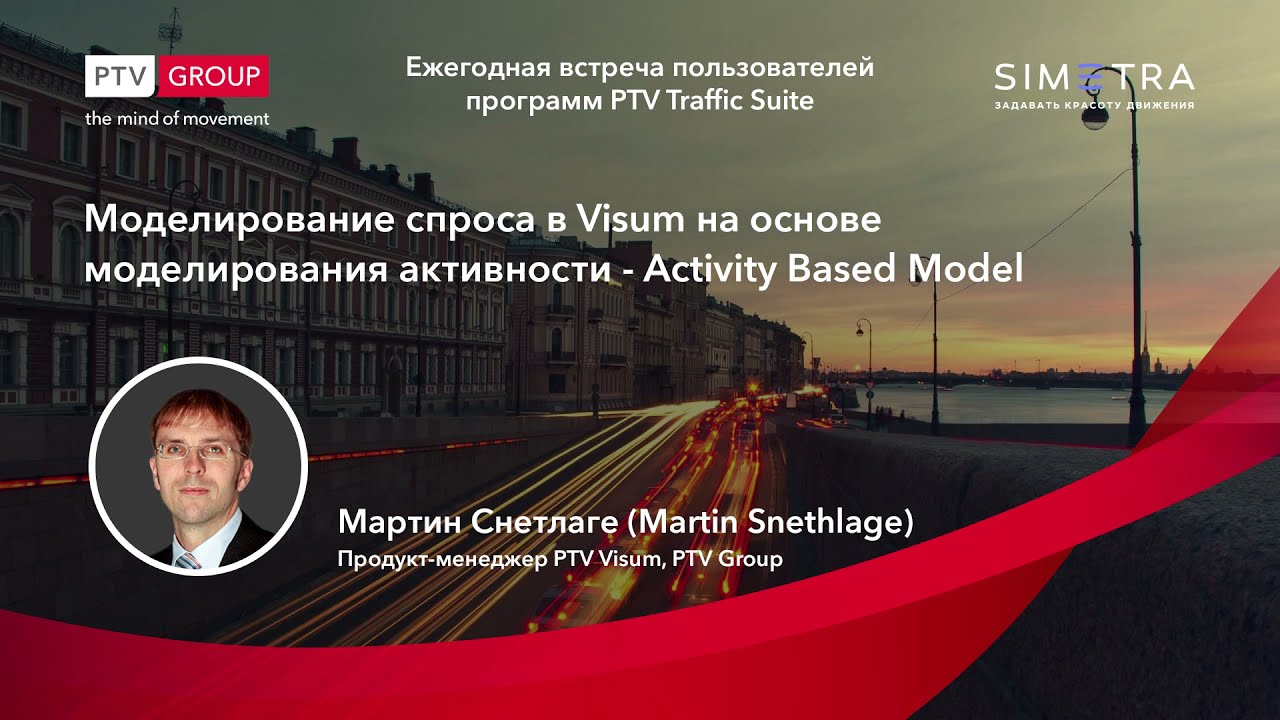 PTV GROUP
the mind of movement

Ежегодная встреча пользователей программ PTV Traffic Suite

SIMETRA
ЗАДАВАТЬ КРАСОТУ ДВИЖЕНИЯ

Моделирование спроса в Visum на основе моделирования активности - Activity Based Model

Мартин Снетлаге (Martin Snethlage)
Продукт-менеджер PTV Visum, PTV Group